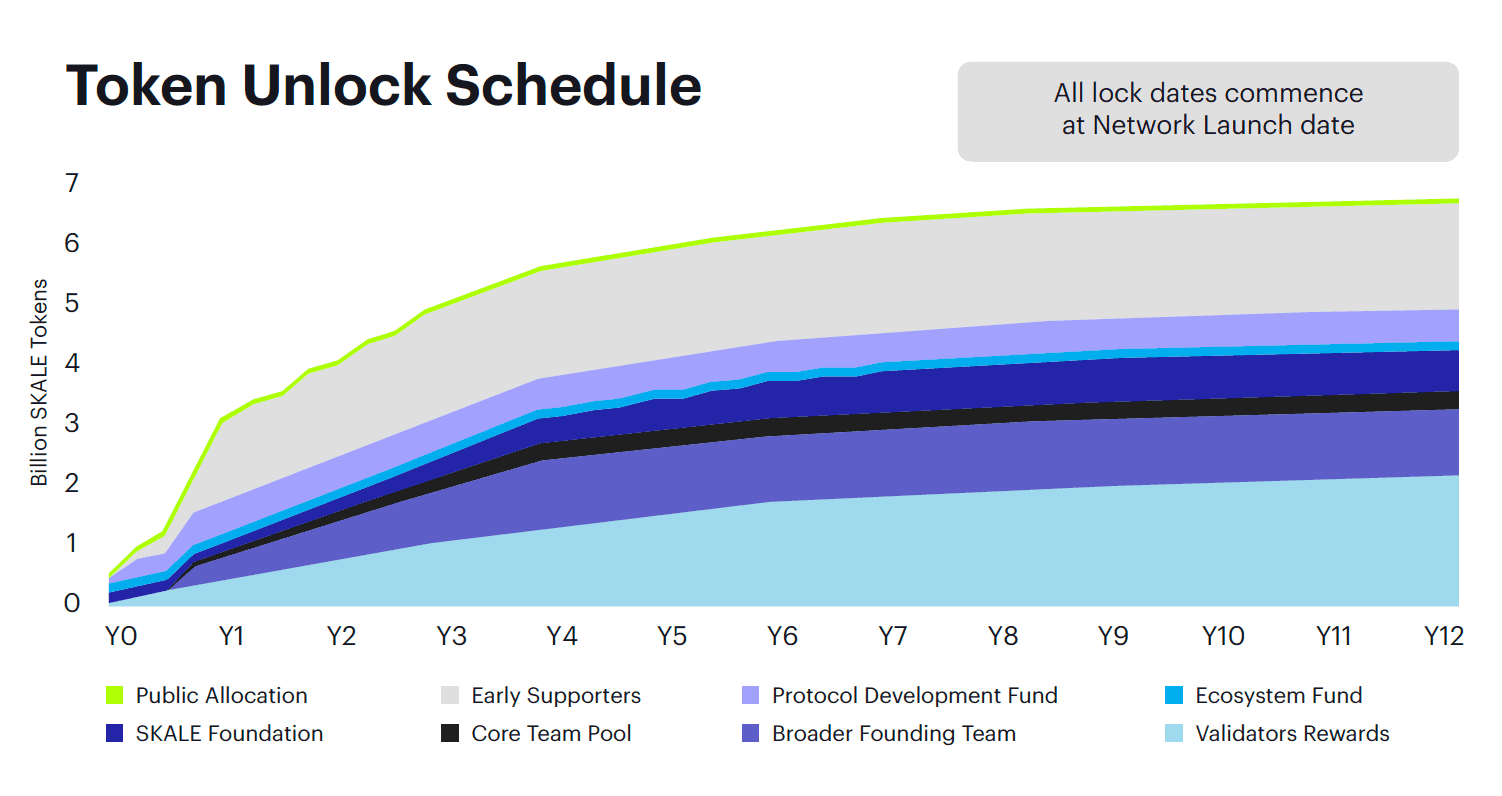 Token Unlock Schedule

All lock dates commence at Network Launch date

Billion SKALE Tokens

7
6
5
4
3
2
1
0

Y0 Y1 Y2 Y3 Y4 Y5 Y6 Y7 Y8 Y9 Y10 Y11 Y12

Public Allocation
Early Supporters
Protocol Development Fund
Ecosystem Fund
SKALE Foundation
Core Team Pool
Broader Founding Team
Validators Rewards